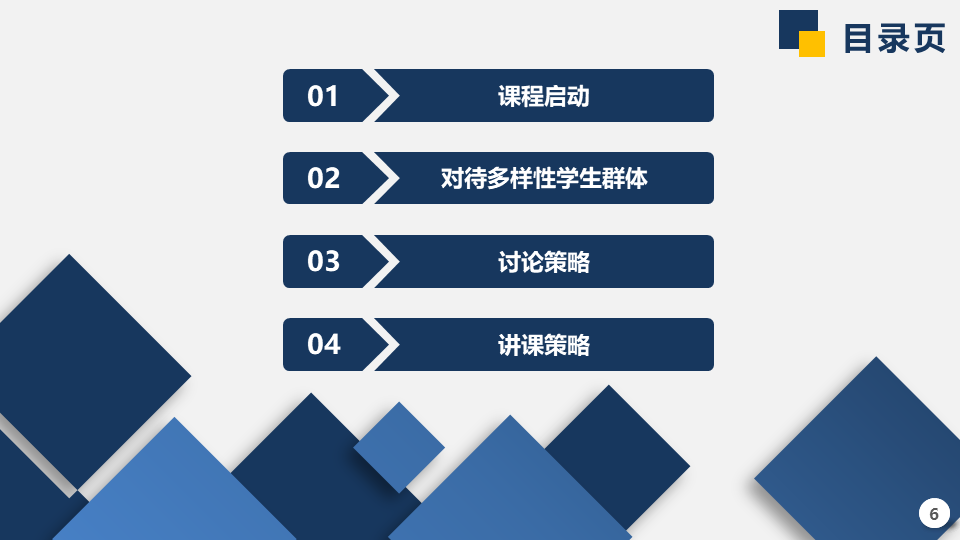 目录页

01 课程启动

02 对待多样性学生群体

03 讨论策略

04 讲课策略

6